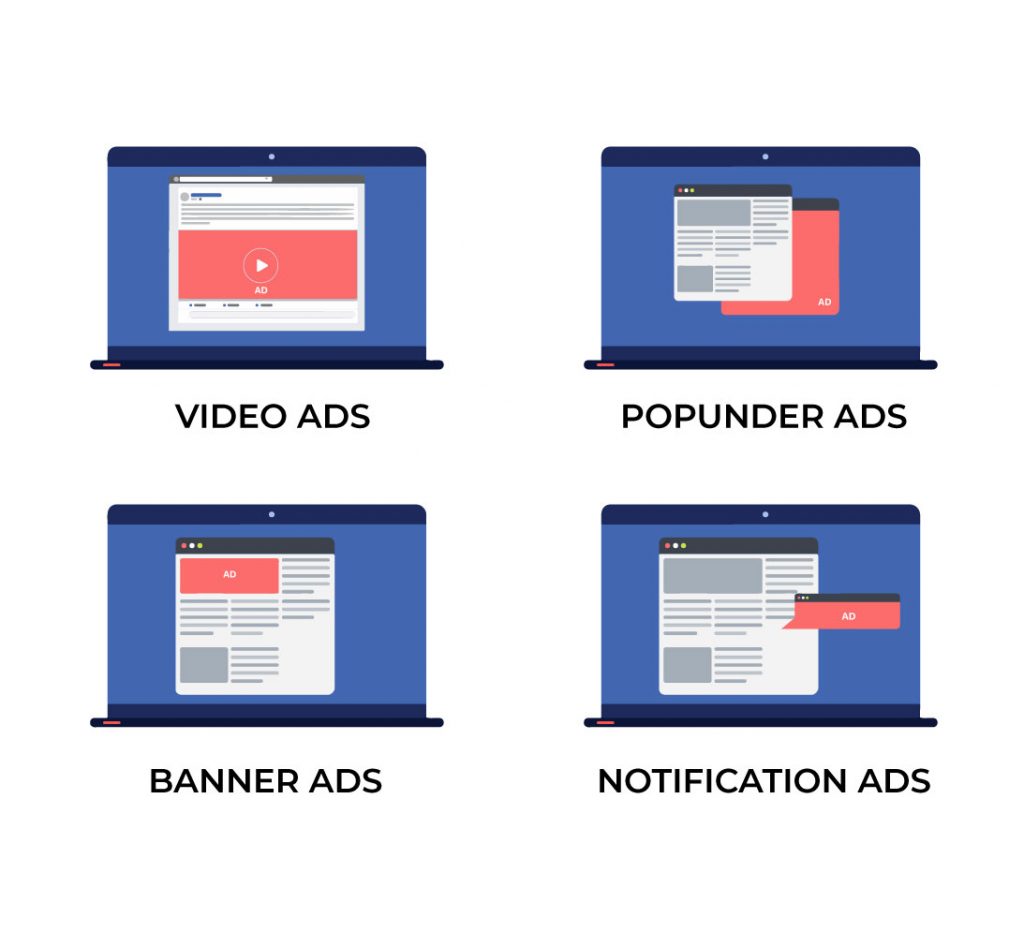 AD

VIDEO ADS

AD

POPUNDER ADS

AD

BANNER ADS

AD

NOTIFICATION ADS